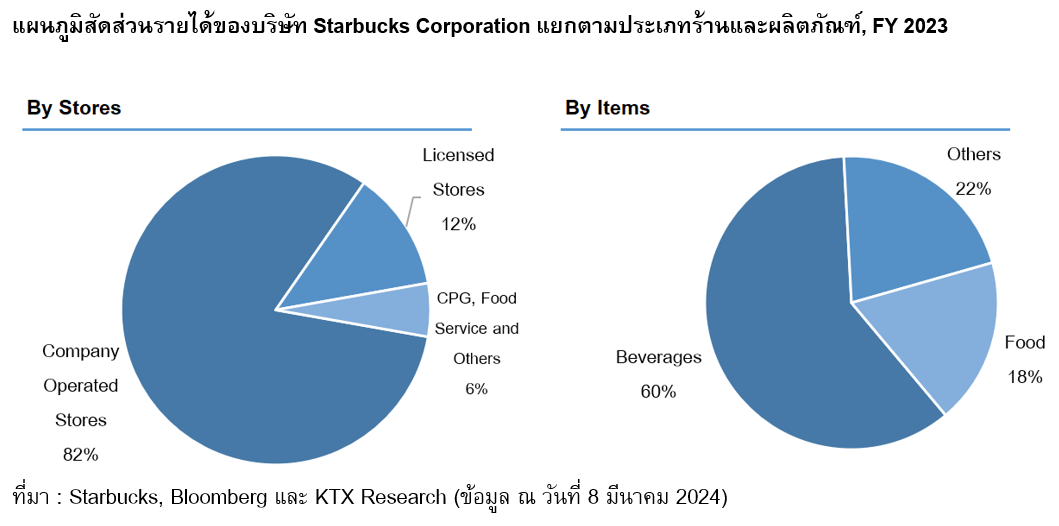 แผนภูมิสัดส่วนรายได้ของบริษัท Starbucks Corporation แยกตามประเภทร้านและผลิตภัณฑ์, FY 2023

By Stores

Licensed Stores 12%

CPG, Food Service and Others 6%

Company Operated Stores 82%

By Items

Others 22%

Food 18%

Beverages 60%

ที่มา : Starbucks, Bloomberg และ KTX Research (ข้อมูล ณ วันที่ 8 มีนาคม 2024)